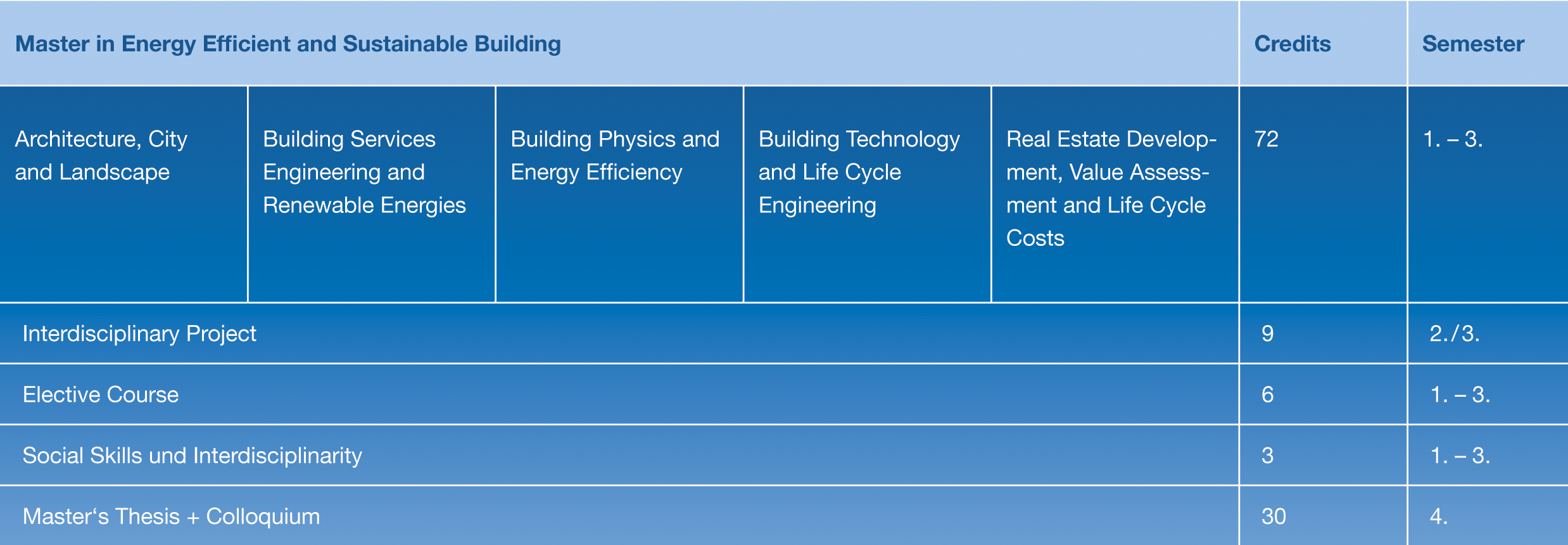 | Master in Energy Efficient and Sustainable Building | | | | | Credits | Semester |
|---|---|---|---|---|---|---|
| Architecture, City and Landscape | Building Services Engineering and Renewable Energies | Building Physics and Energy Efficiency | Building Technology and Life Cycle Engineering | Real Estate Development, Value Assessment and Life Cycle Costs | 72 | 1. – 3. |
| Interdisciplinary Project | | | | | 9 | 2./3. |
| Elective Course | | | | | 6 | 1. – 3. |
| Social Skills und Interdisciplinarity | | | | | 3 | 1. – 3. |
| Master‘s Thesis + Colloquium | | | | | 30 | 4. |